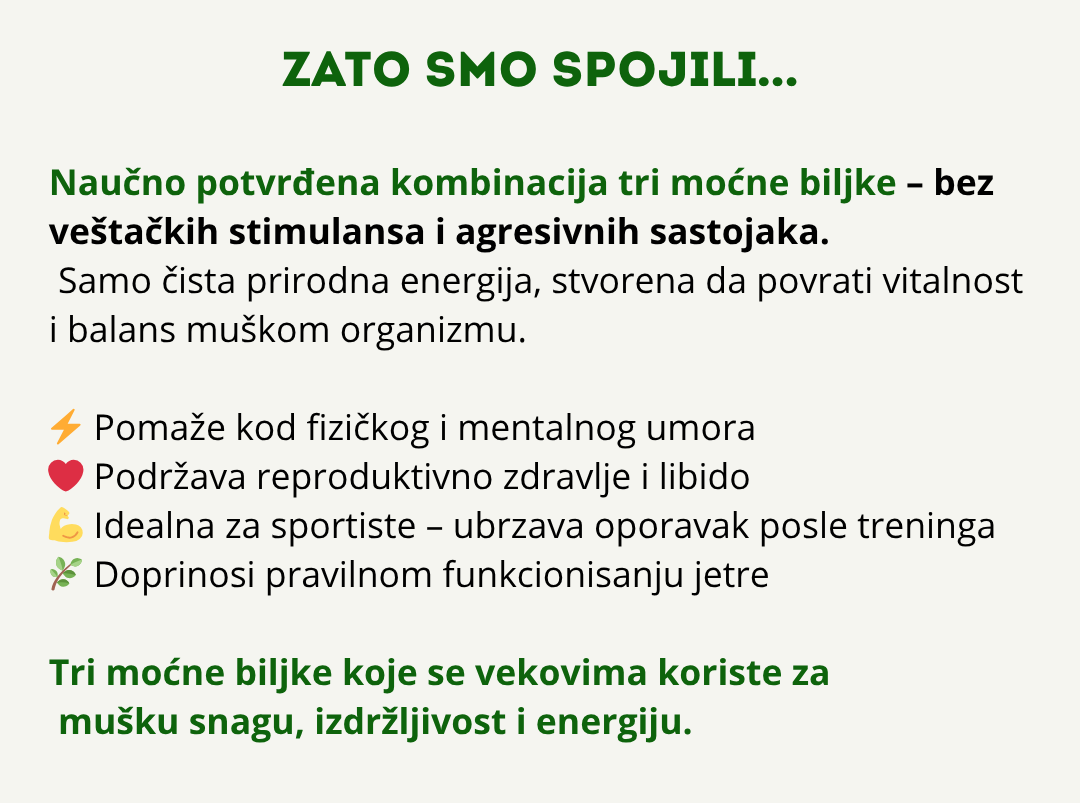 ZATO SMO SPOJILI...

Naučno potvrđena kombinacija tri moćne biljke – bez veštačkih stimulansa i agresivnih sastojaka.
Samo čista prirodna energija, stvorena da povrati vitalnost i balans muškom organizmu.

⚡ Pomaže kod fizičkog i mentalnog umora
❤️ Podržava reproduktivno zdravlje i libido
💪 Idealna za sportiste – ubrzava oporavak posle treninga
🌿 Doprinosi pravilnom funkcionisanju jetre

Tri moćne biljke koje se vekovima koriste za mušku snagu, izdržljivost i energiju.